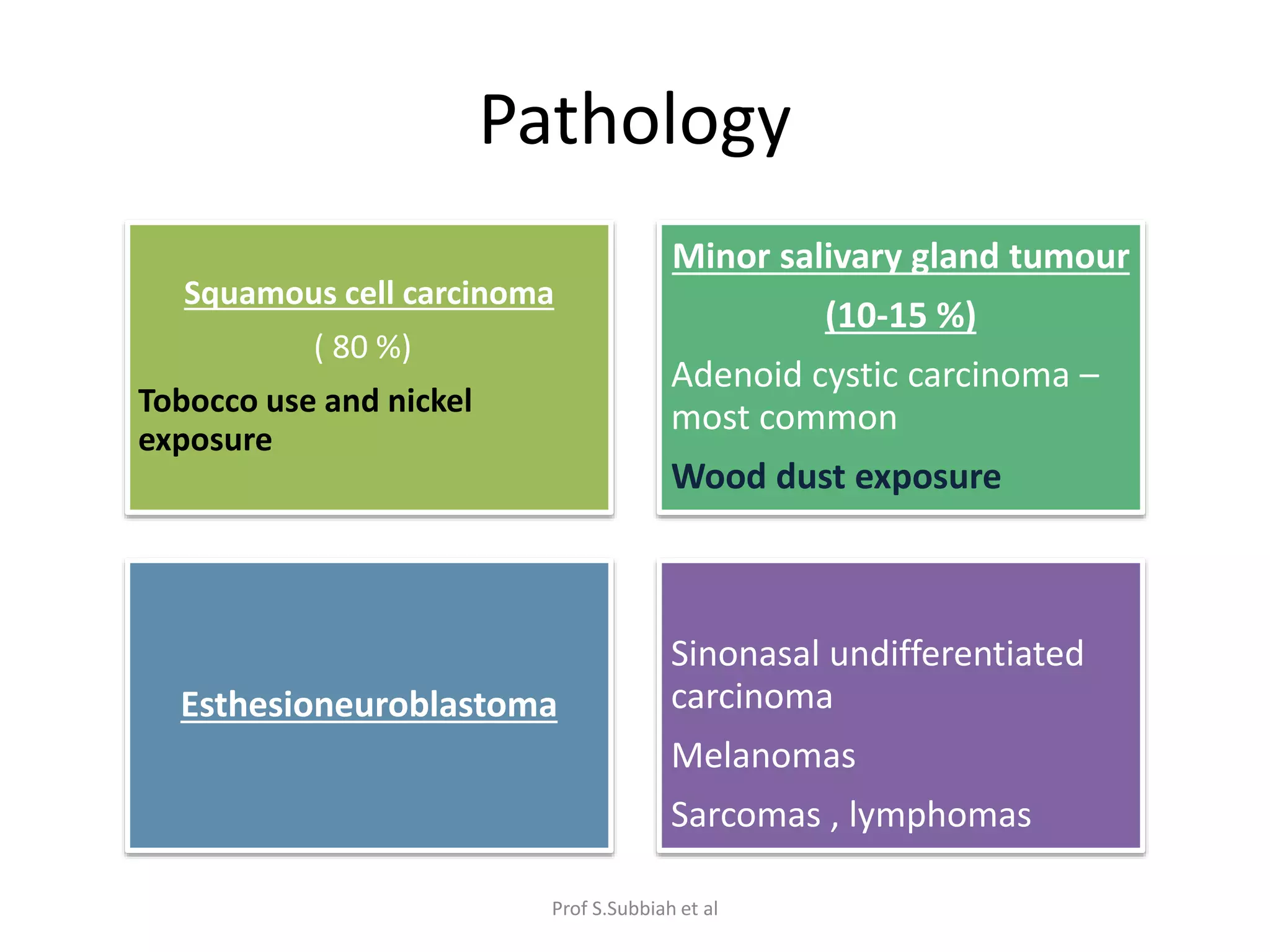 Pathology

Squamous cell carcinoma

( 80 %)

Tobocco use and nickel exposure

Minor salivary gland tumour

(10-15 %)

Adenoid cystic carcinoma – most common

Wood dust exposure

Esthesioneuroblastoma

Sinonasal undifferentiated carcinoma

Melanomas

Sarcomas , lymphomas

Prof S.Subbiah et al